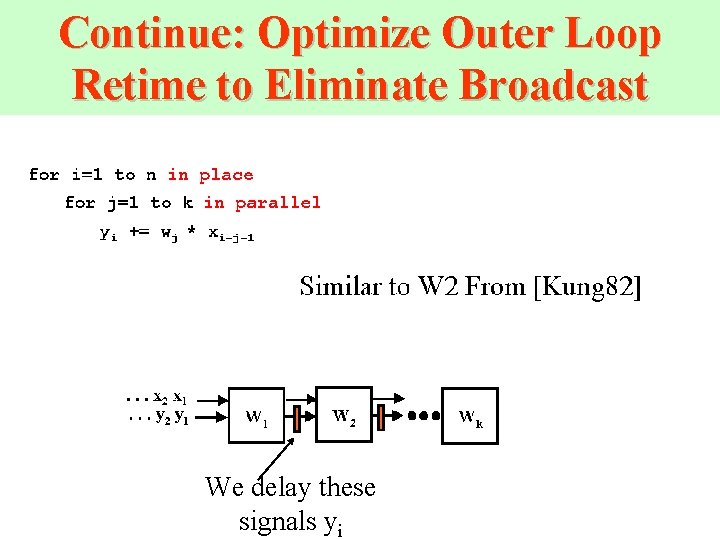 Continue: Optimize Outer Loop Retime to Eliminate Broadcast

for i=1 to n in place
for j=1 to k in parallel
$y_i$ += $w_j$ * $x_{i-j-1}$

Similar to W2 From [Kung82]

. . . $x_2$ $x_1$
. . . $y_2$ $y_1$

$W_1$

$W_2$

$W_k$

We delay these signals $y_i$